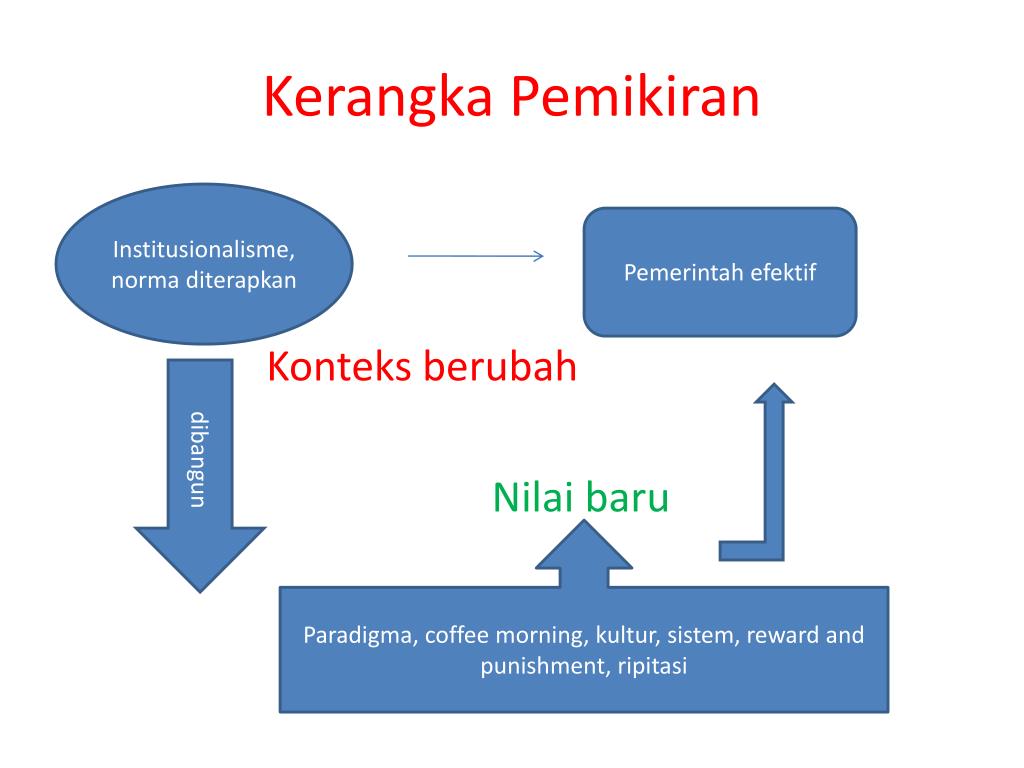 Kerangka Pemikiran

Institusionalisme, norma diterapkan

Pemerintah efektif

Konteks berubah

dibangun

Nilai baru

Paradigma, coffee morning, kultur, sistem, reward and punishment, ripitasi